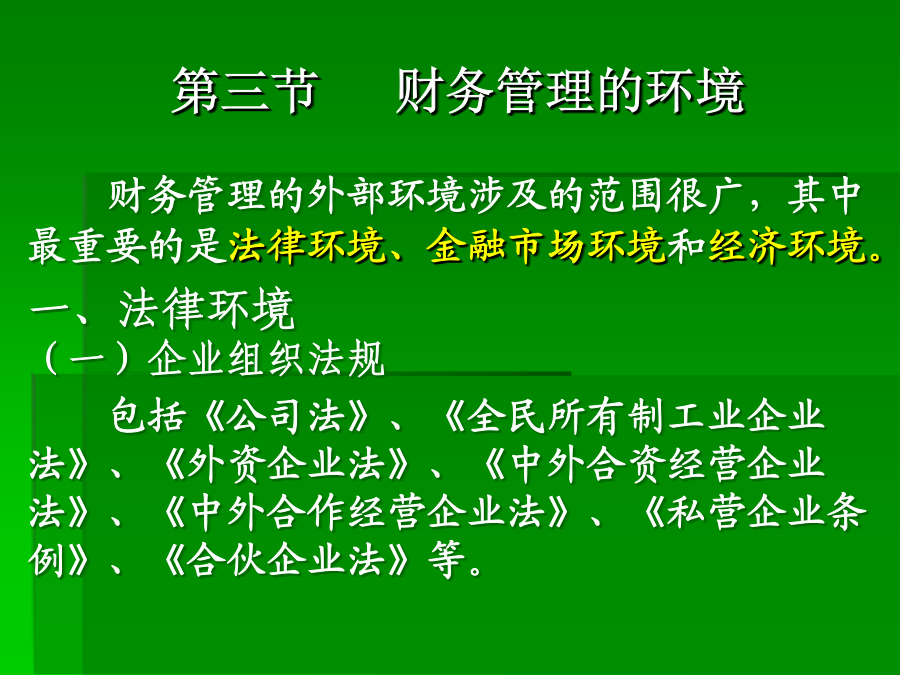 第三节　财务管理的环境

财务管理的外部环境涉及的范围很广，其中最重要的是法律环境、金融市场环境和经济环境。

一、法律环境

（一）企业组织法规

包括《公司法》、《全民所有制工业企业法》、《外资企业法》、《中外合资经营企业法》、《中外合作经营企业法》、《私营企业条例》、《合伙企业法》等。